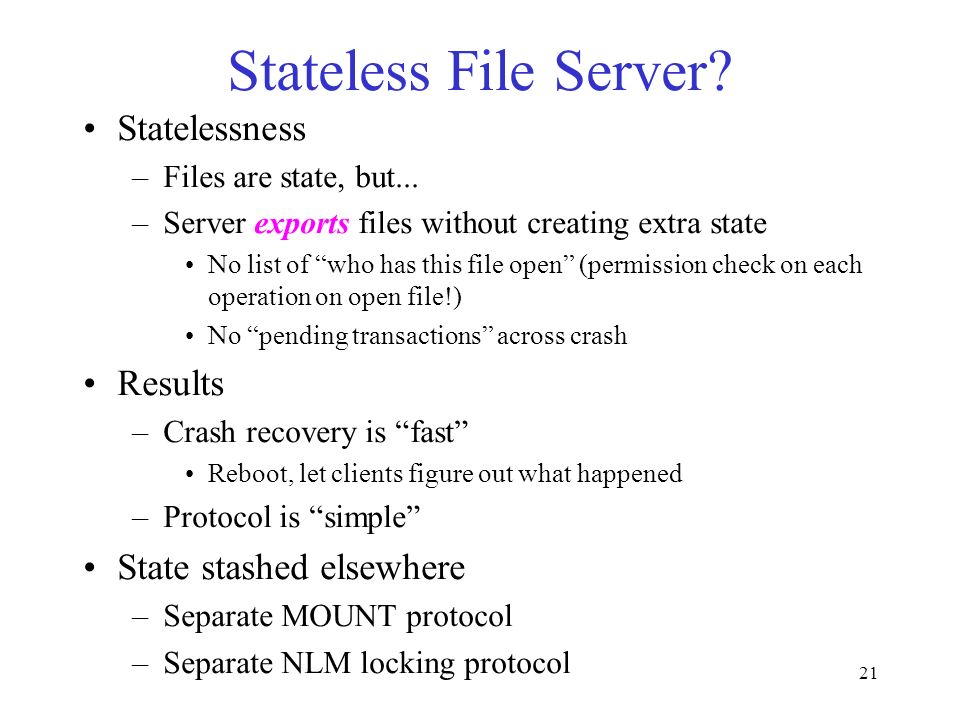 Stateless File Server?

• Statelessness
– Files are state, but...
– Server exports files without creating extra state
• No list of “who has this file open” (permission check on each operation on open file!)
• No “pending transactions” across crash

• Results
– Crash recovery is “fast”
• Reboot, let clients figure out what happened
– Protocol is “simple”

• State stashed elsewhere
– Separate MOUNT protocol
– Separate NLM locking protocol

21